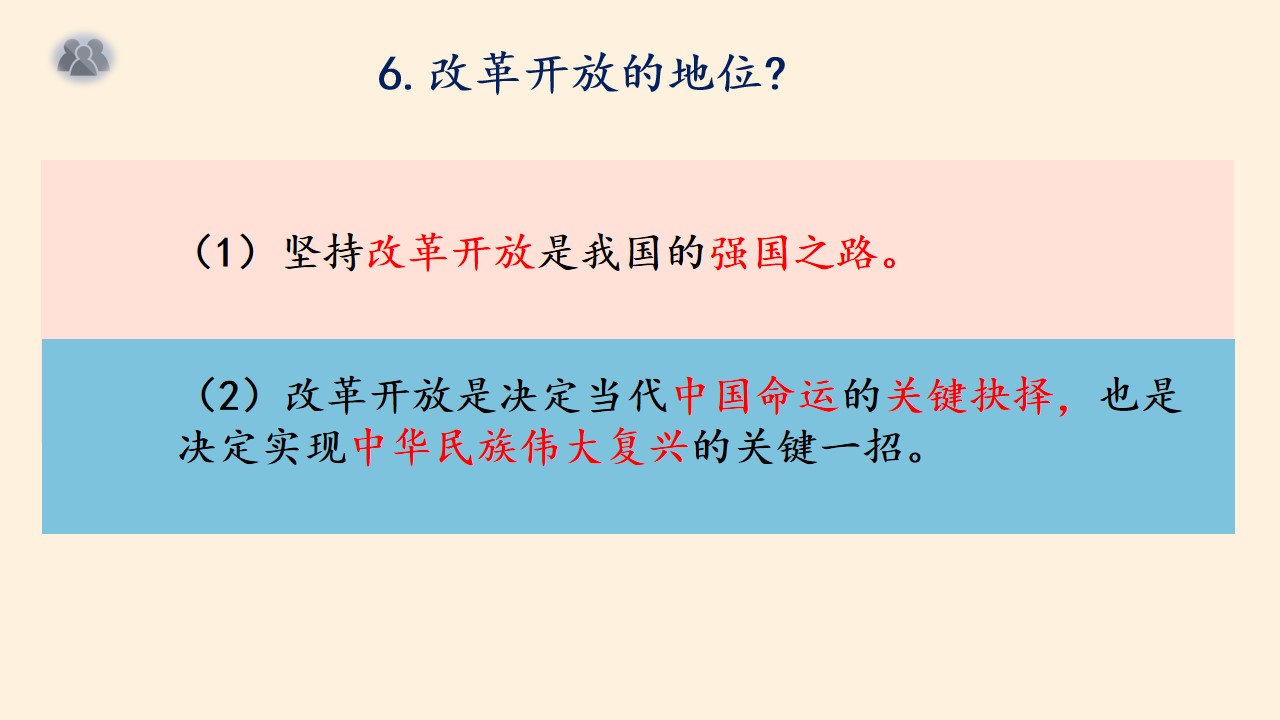 6.改革开放的地位?

（1）坚持改革开放是我国的强国之路。

（2）改革开放是决定当代中国命运的关键抉择，也是决定实现中华民族伟大复兴的关键一招。